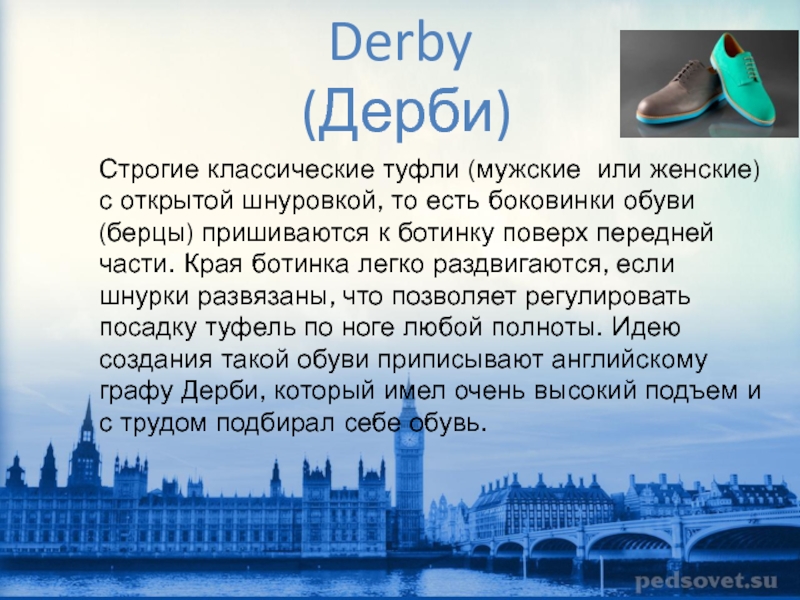 Derby
(Дерби)

Строгие классические туфли (мужские или женские) с открытой шнуровкой, то есть боковинки обуви (берцы) пришиваются к ботинку поверх передней части. Края ботинка легко раздвигаются, если шнурки развязаны, что позволяет регулировать посадку туфель по ноге любой полноты. Идею создания такой обуви приписывают английскому графу Дерби, который имел очень высокий подъем и с трудом подбирал себе обувь.

pedsovet.su